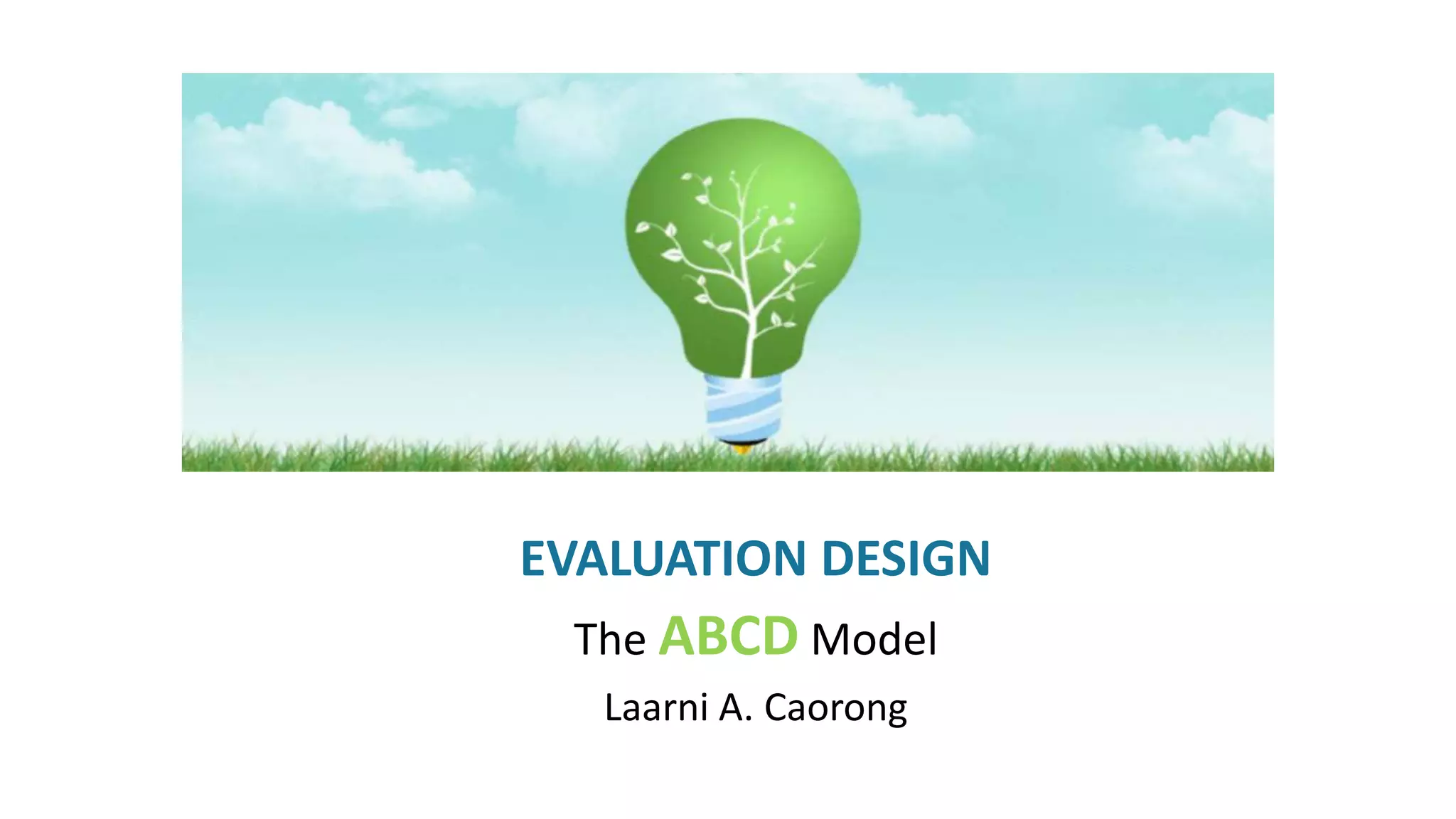 EVALUATION DESIGN

The ABCD Model

Laarni A. Caorong